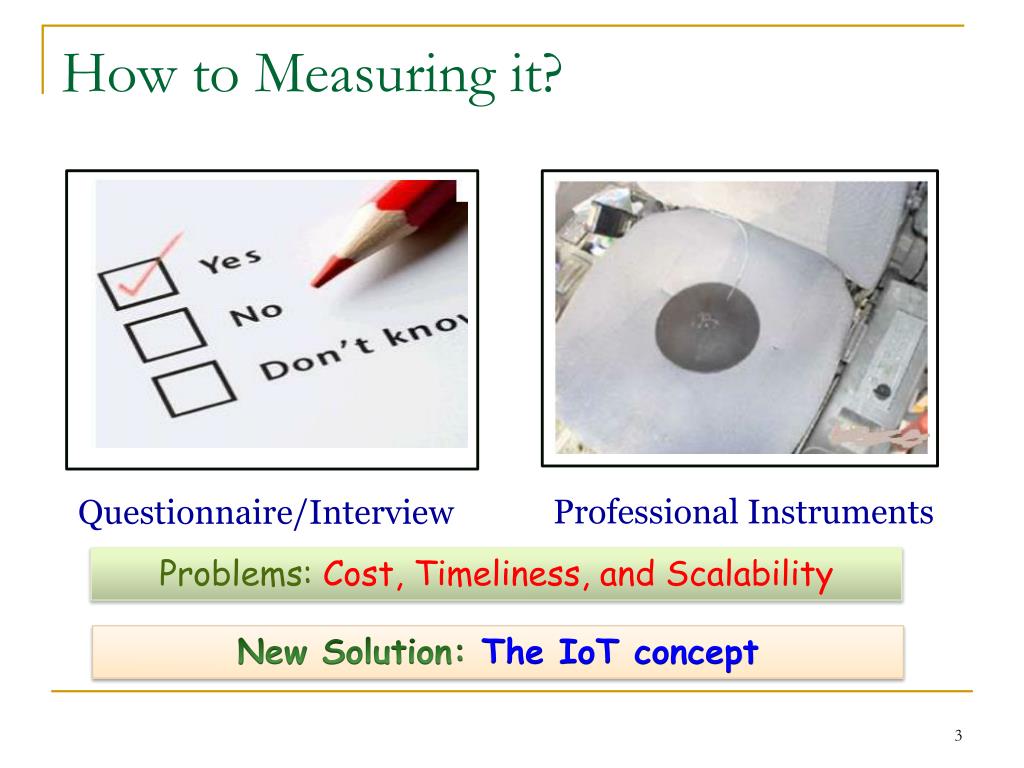 How to Measuring it?

Yes
No
Don't kno

Questionnaire/Interview

Professional Instruments

Problems: Cost, Timeliness, and Scalability

New Solution: The IoT concept

3